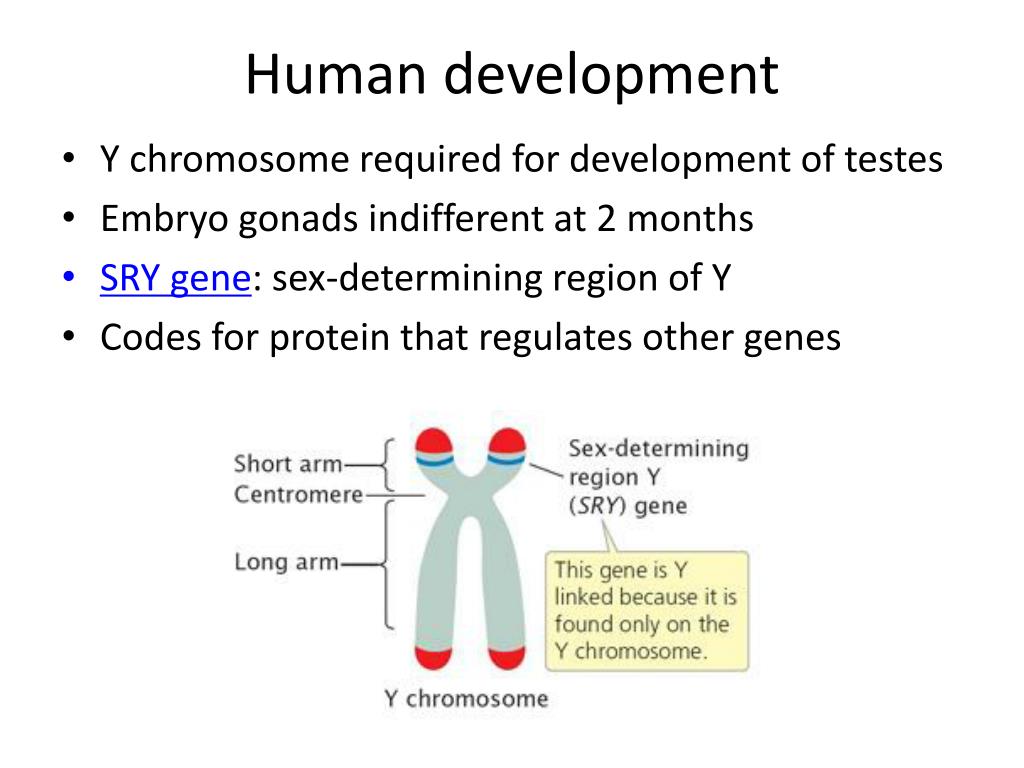 Human development

• Y chromosome required for development of testes
• Embryo gonads indifferent at 2 months
• SRY gene: sex-determining region of Y
• Codes for protein that regulates other genes

Short arm
Centromere
Long arm
Sex-determining region Y (SRY) gene
This gene is Y linked because it is found only on the Y chromosome.
Y chromosome